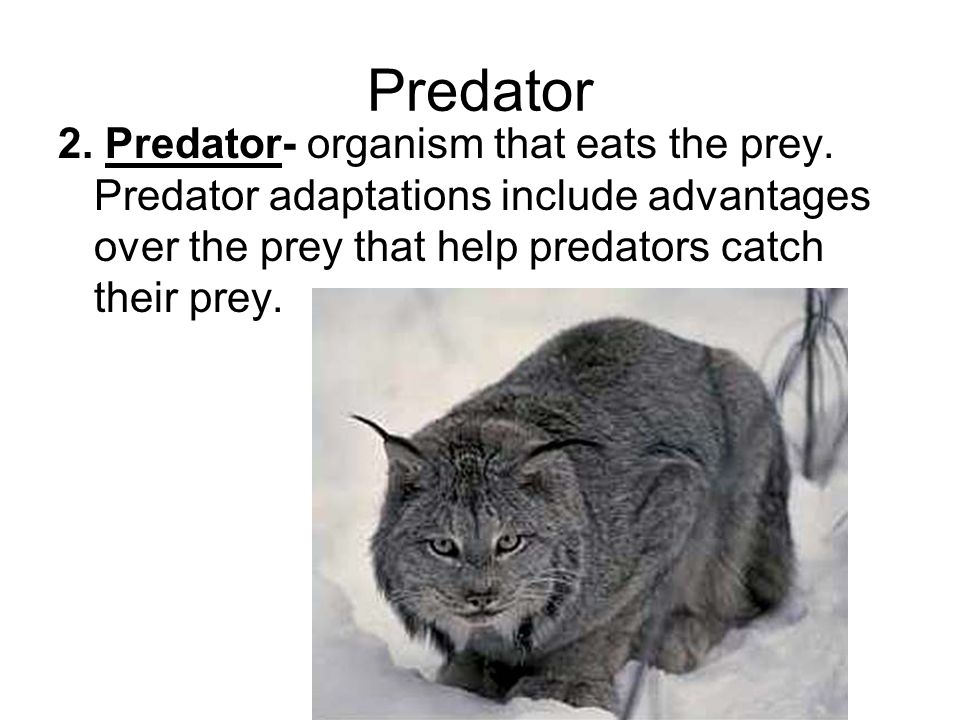 Predator

2. Predator- organism that eats the prey. Predator adaptations include advantages over the prey that help predators catch their prey.